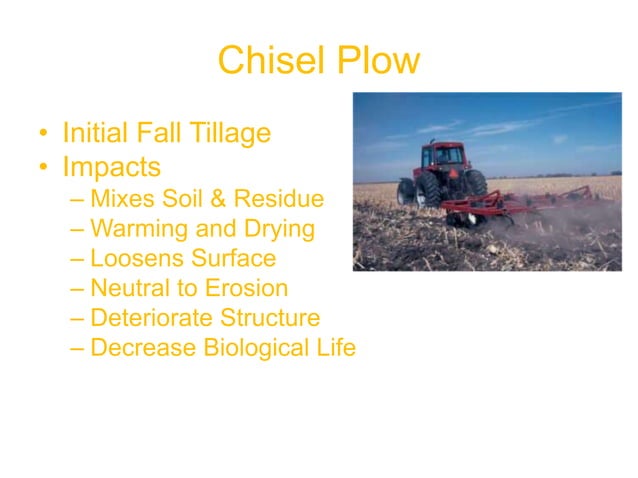 Chisel Plow

• Initial Fall Tillage
• Impacts
– Mixes Soil & Residue
– Warming and Drying
– Loosens Surface
– Neutral to Erosion
– Deteriorate Structure
– Decrease Biological Life